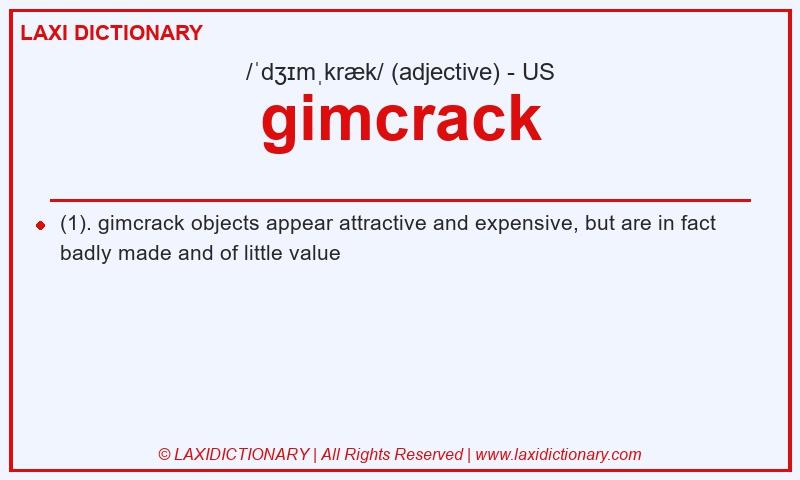 LAXI DICTIONARY

/ˈdʒɪmˌkræk/ (adjective) - US

gimcrack

(1). gimcrack objects appear attractive and expensive, but are in fact badly made and of little value

© LAXIDICTIONARY | All Rights Reserved | www.laxidictionary.com